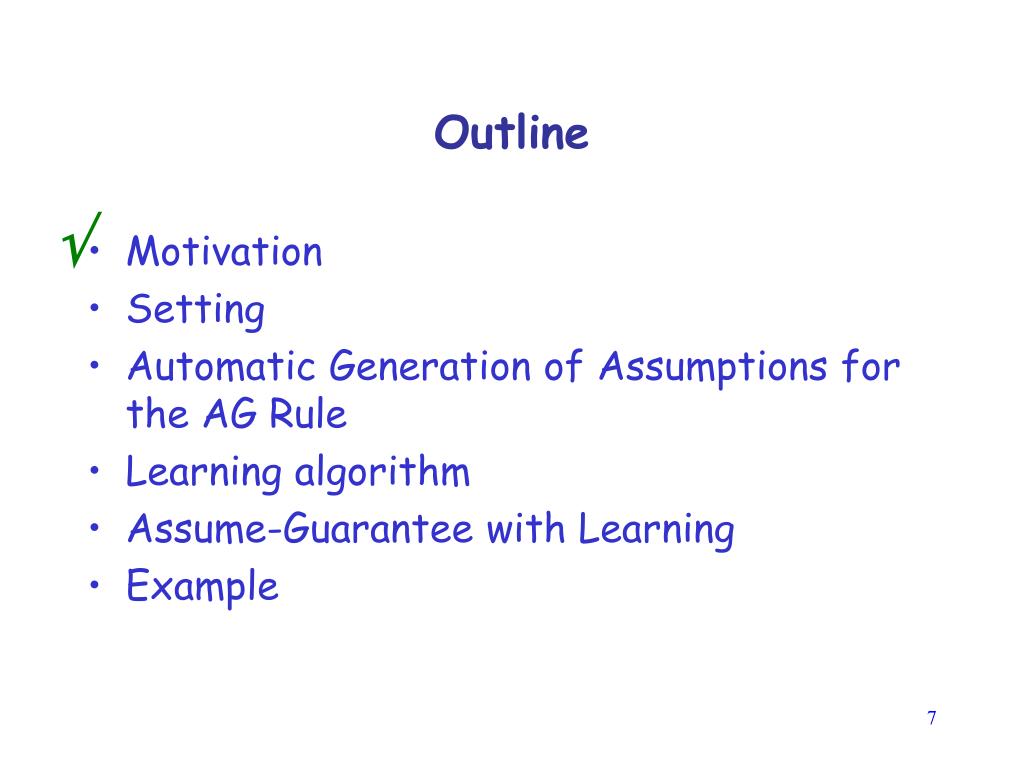 Outline

√ • Motivation
• Setting
• Automatic Generation of Assumptions for the AG Rule
• Learning algorithm
• Assume-Guarantee with Learning
• Example

7